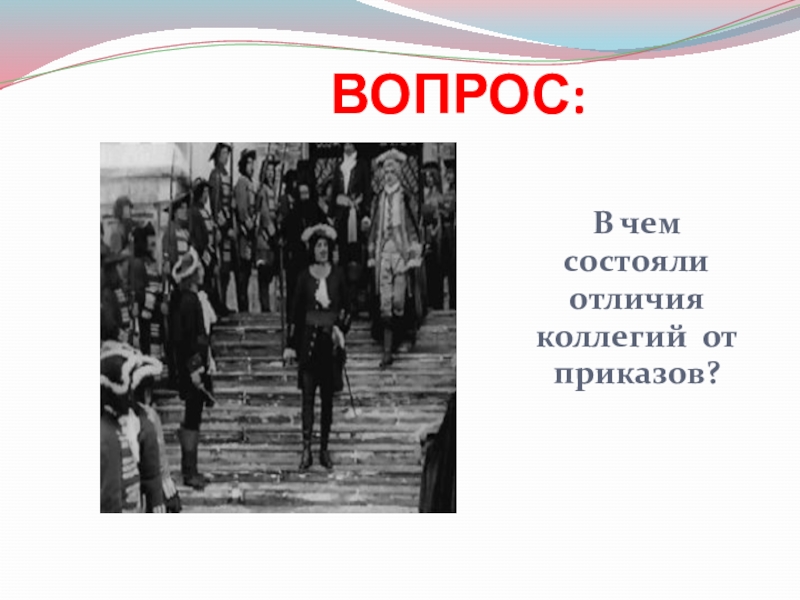 ВОПРОС:

В чем состояли отличия коллегий от приказов?